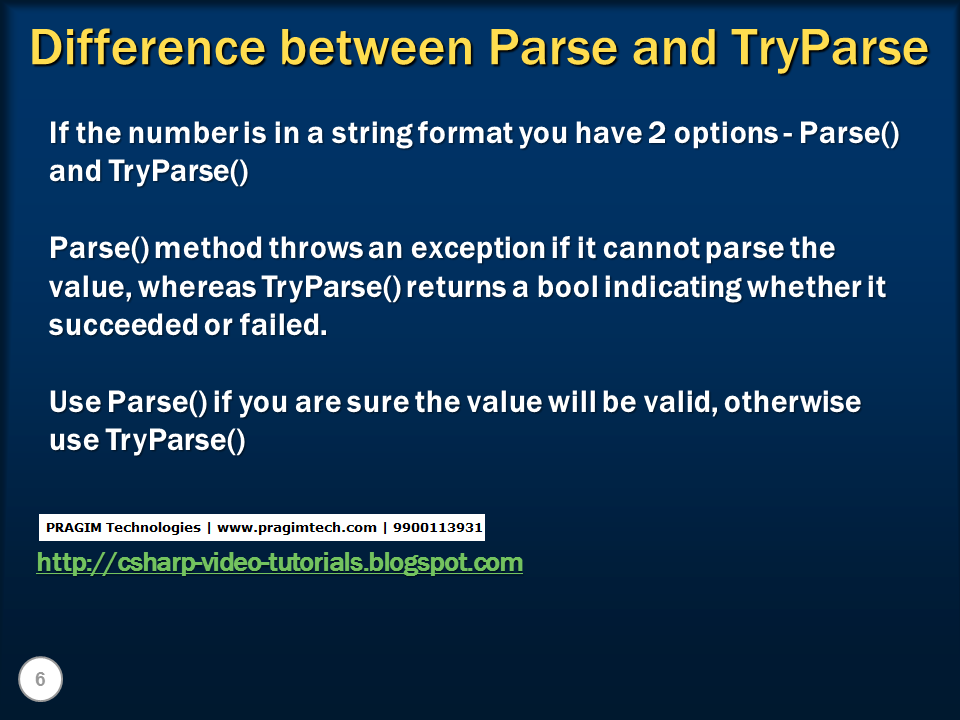 Difference between Parse and TryParse

If the number is in a string format you have 2 options - Parse() and TryParse()

Parse() method throws an exception if it cannot parse the value, whereas TryParse() returns a bool indicating whether it succeeded or failed.

Use Parse() if you are sure the value will be valid, otherwise use TryParse()

PRAGIM Technologies | www.pragimtech.com | 9900113931

http://csharp-video-tutorials.blogspot.com

6